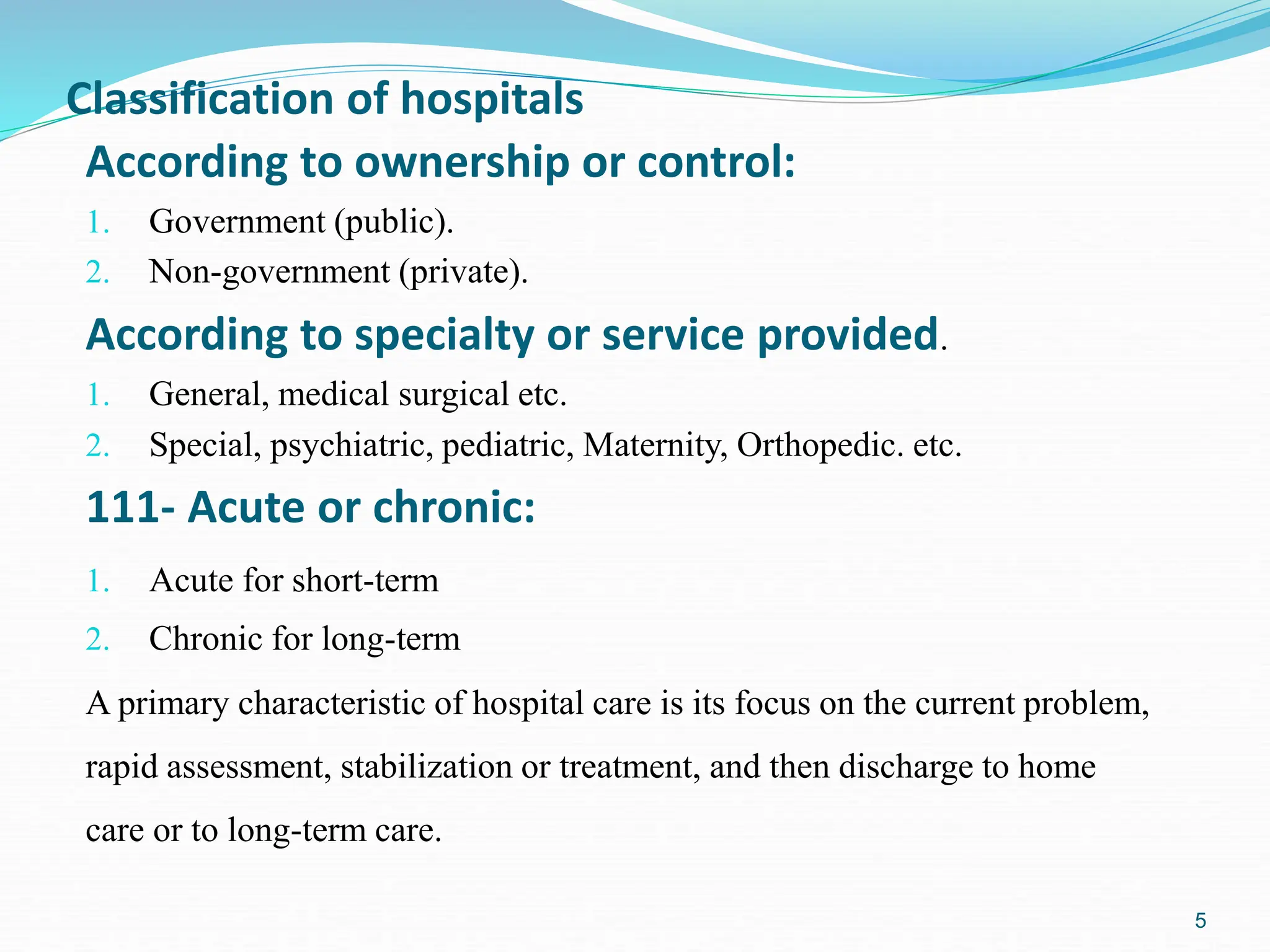 Classification of hospitals

According to ownership or control:

1. Government (public).
2. Non-government (private).

According to specialty or service provided.

1. General, medical surgical etc.
2. Special, psychiatric, pediatric, Maternity, Orthopedic. etc.

111- Acute or chronic:

1. Acute for short-term
2. Chronic for long-term

A primary characteristic of hospital care is its focus on the current problem, rapid assessment, stabilization or treatment, and then discharge to home care or to long-term care.

5